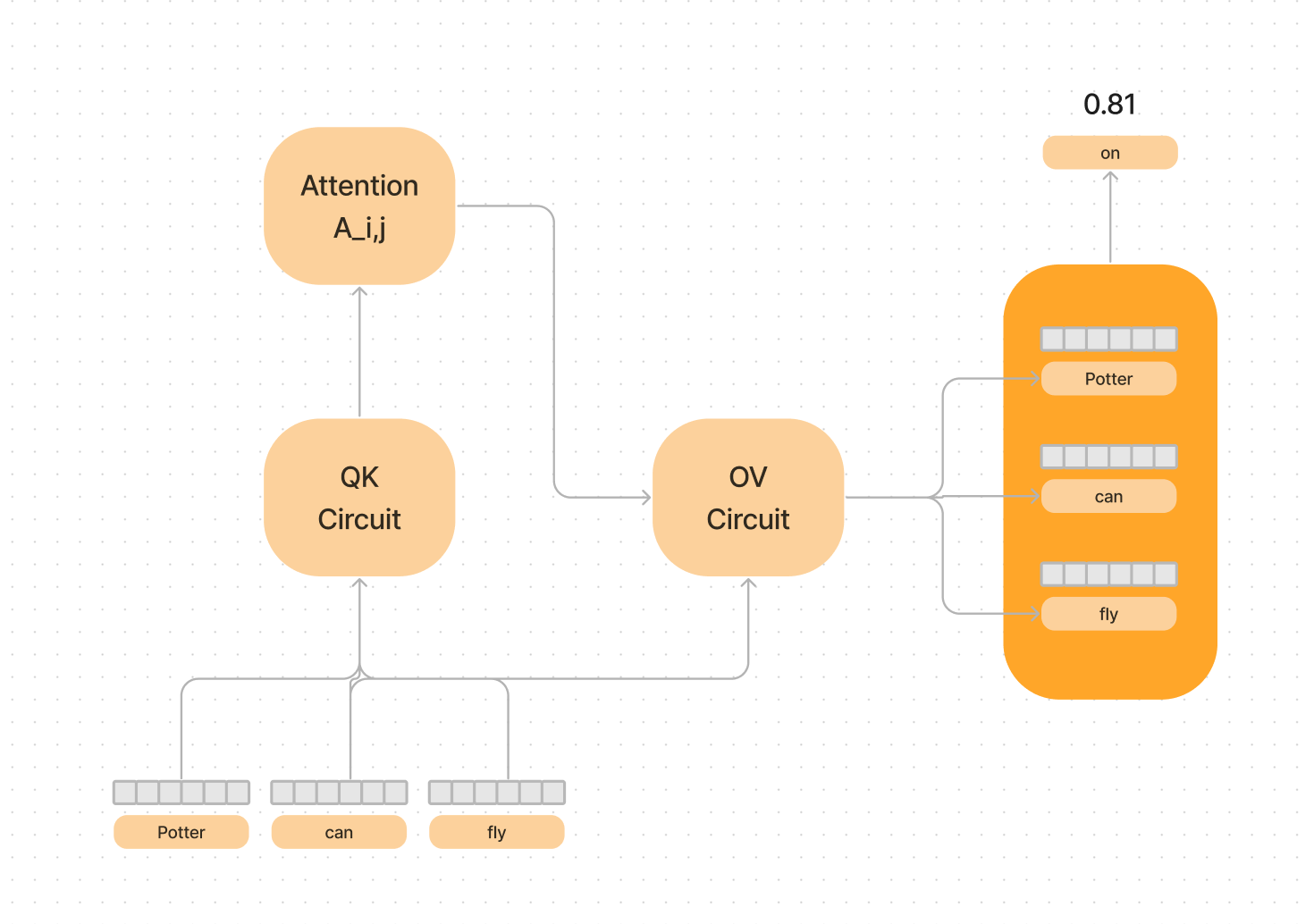 0.81

on

Attention
A_i,j

QK
Circuit

OV
Circuit

Potter

can

fly

Potter

can

fly